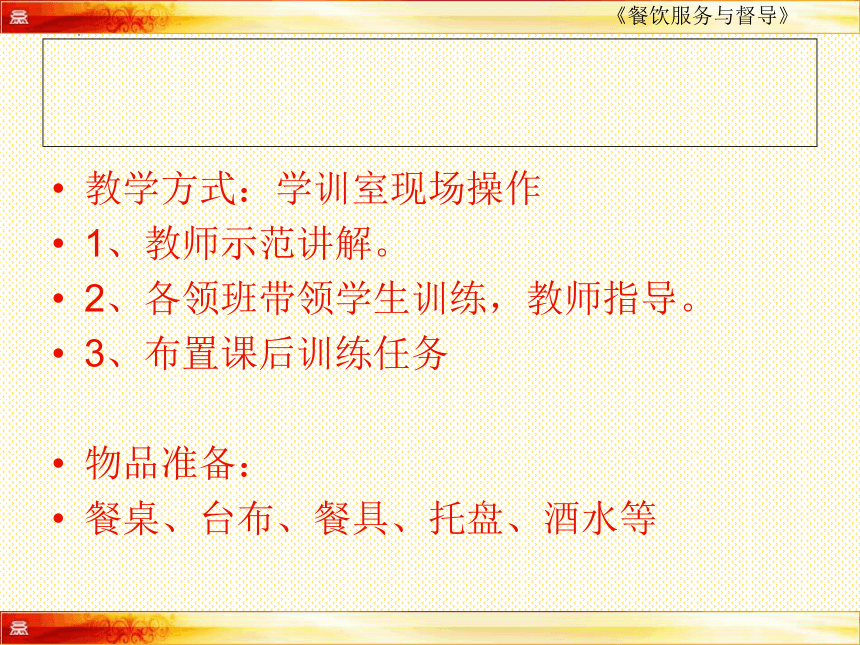 《餐饮服务与督导》

• 教学方式：学训室现场操作
• 1、教师示范讲解。
• 2、各领班带领学生训练，教师指导。
• 3、布置课后训练任务

• 物品准备：
• 餐桌、台布、餐具、托盘、酒水等